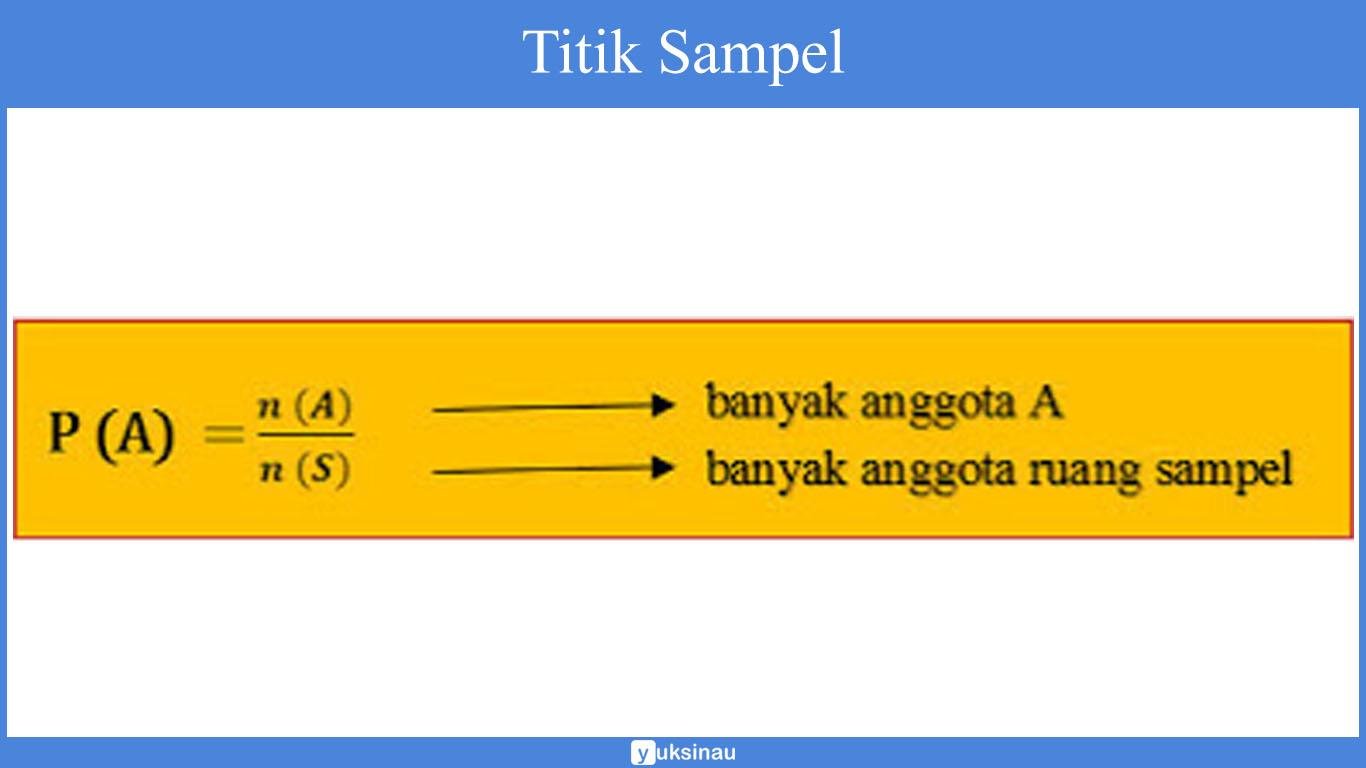 Titik Sampel

$P(A) = \frac{n(A)}{n(S)}$

banyak anggota A

banyak anggota ruang sampel

yuksinau